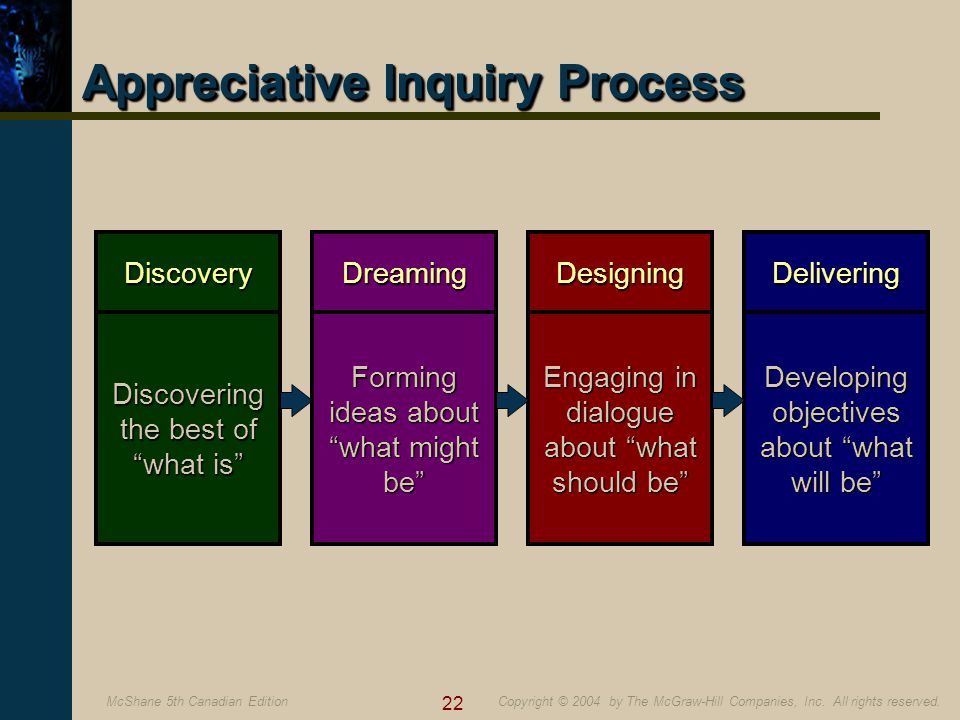 Appreciative Inquiry Process

Discovery

Discovering the best of “what is”

Dreaming

Forming ideas about “what might be”

Designing

Engaging in dialogue about “what should be”

Delivering

Developing objectives about “what will be”

McShane 5th Canadian Edition

22

Copyright © 2004 by The McGraw-Hill Companies, Inc. All rights reserved.